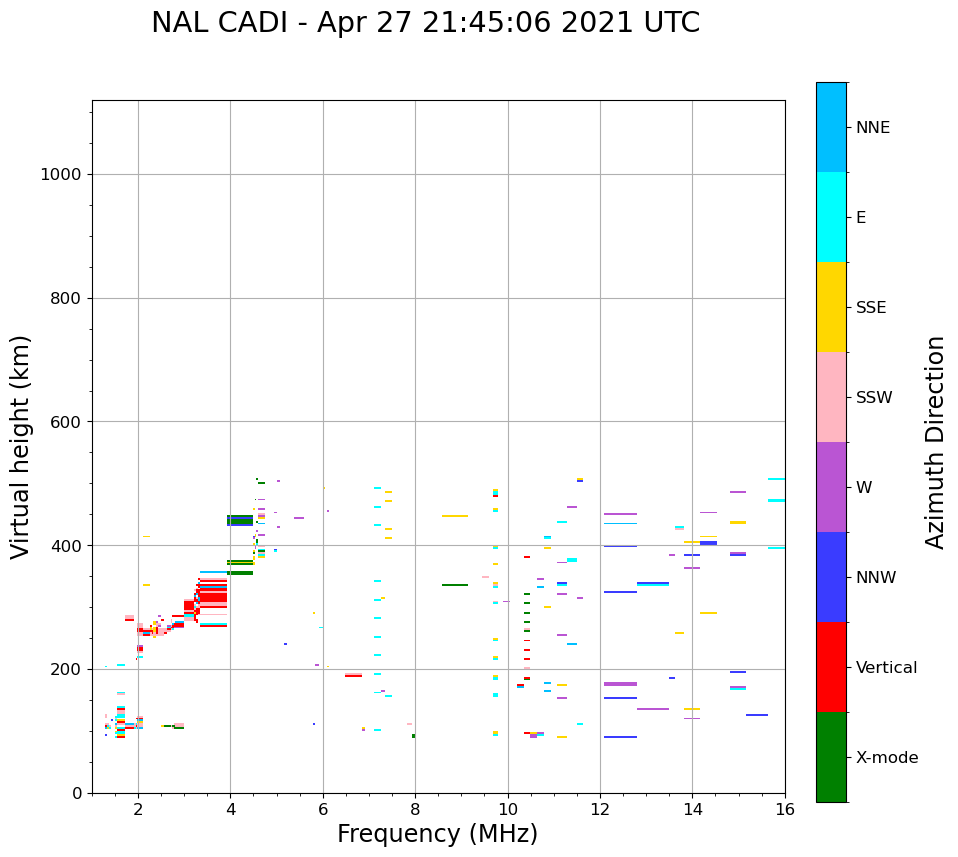 NAL CADI - Apr 27 21:45:06 2021 UTC

Virtual height (km)

1000
800
600
400
200
0

2
4
6
8
10
12
14
16

Frequency (MHz)

NNE
E
SSE
SSW
W
NNW
Vertical
X-mode

Azimuth Direction